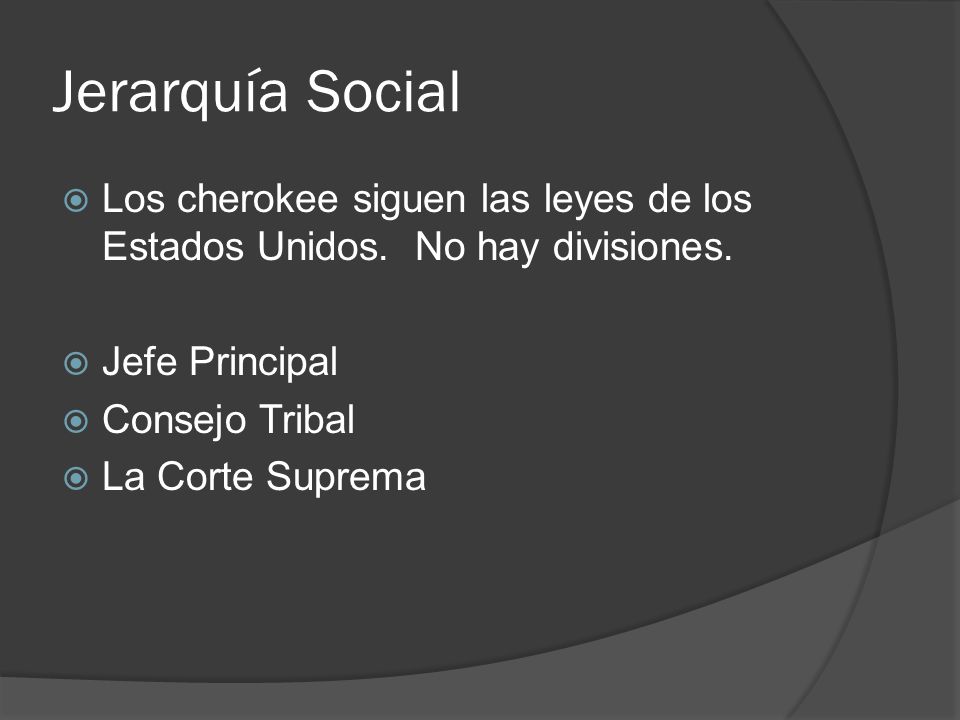 Jerarquía Social

Los cherokee siguen las leyes de los Estados Unidos.  No hay divisiones.

Jefe Principal
Consejo Tribal
La Corte Suprema